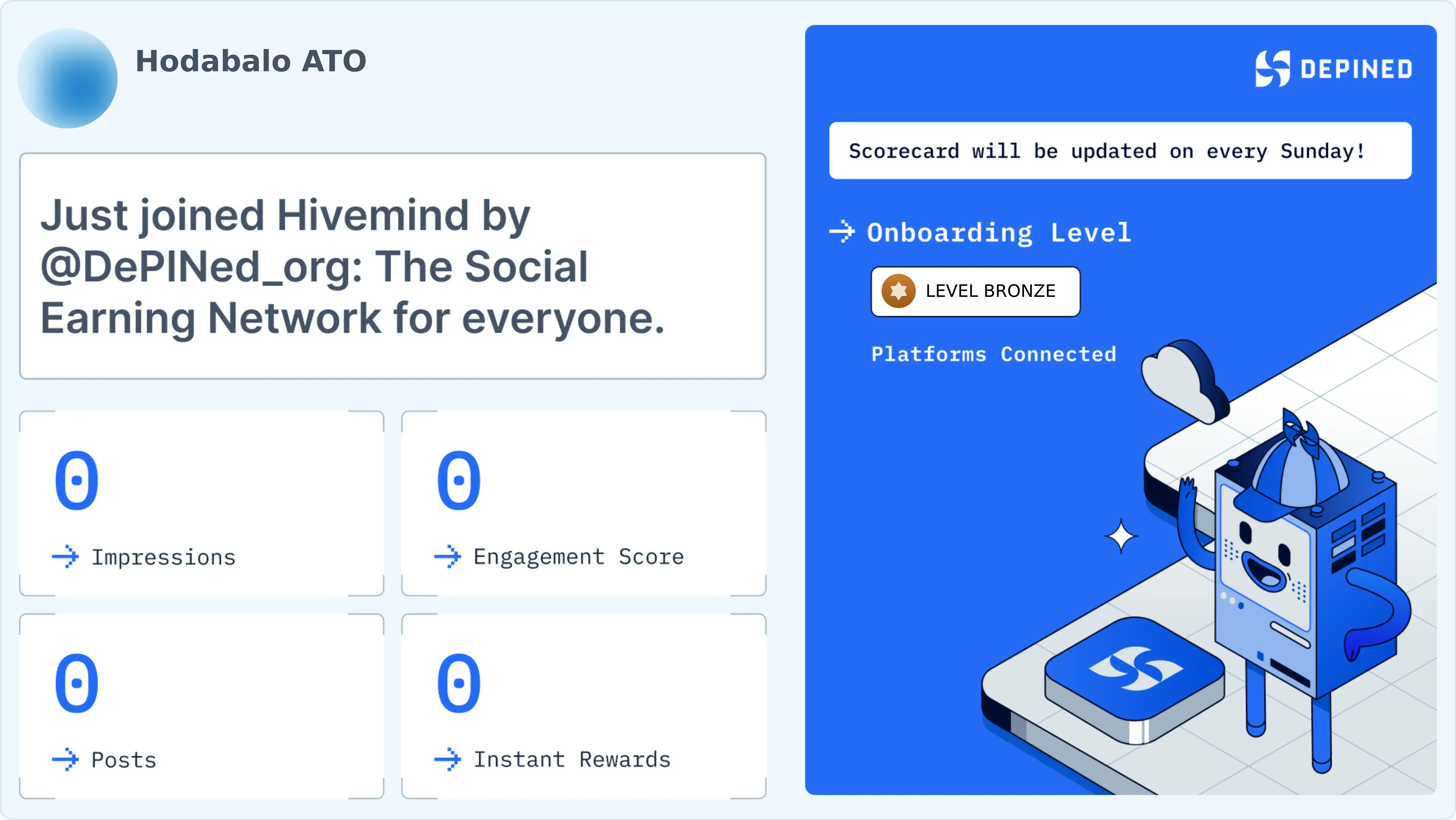 Hodabalo ATO

Just joined Hivemind by @DePINed_org: The Social Earning Network for everyone.

0
Impressions

0
Engagement Score

0
Posts

0
Instant Rewards

DEPINED

Scorecard will be updated on every Sunday!

Onboarding Level

LEVEL BRONZE

Platforms Connected